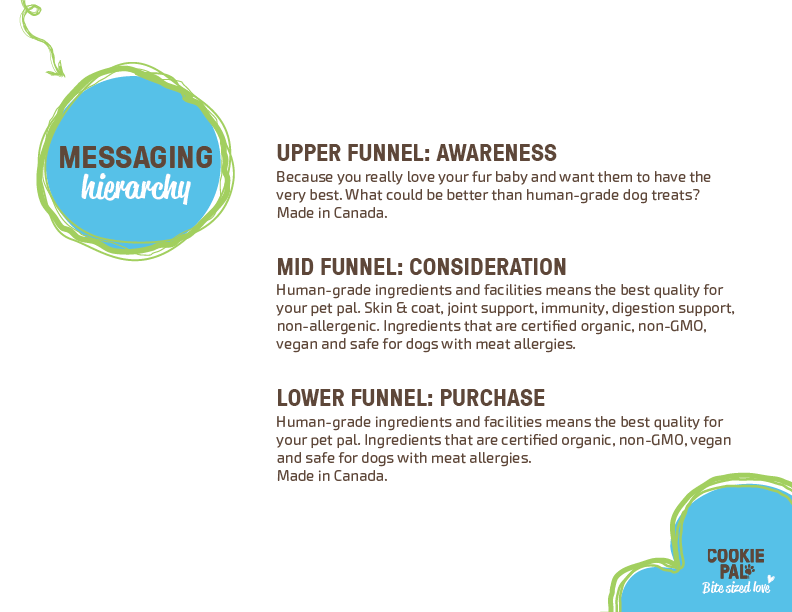 MESSAGING
hierarchy

UPPER FUNNEL: AWARENESS
Because you really love your fur baby and want them to have the very best. What could be better than human-grade dog treats? Made in Canada.

MID FUNNEL: CONSIDERATION
Human-grade ingredients and facilities means the best quality for your pet pal. Skin & coat, joint support, immunity, digestion support, non-allergenic. Ingredients that are certified organic, non-GMO, vegan and safe for dogs with meat allergies.

LOWER FUNNEL: PURCHASE
Human-grade ingredients and facilities means the best quality for your pet pal. Ingredients that are certified organic, non-GMO, vegan and safe for dogs with meat allergies.
Made in Canada.

COOKIE PAL
Bite sized love